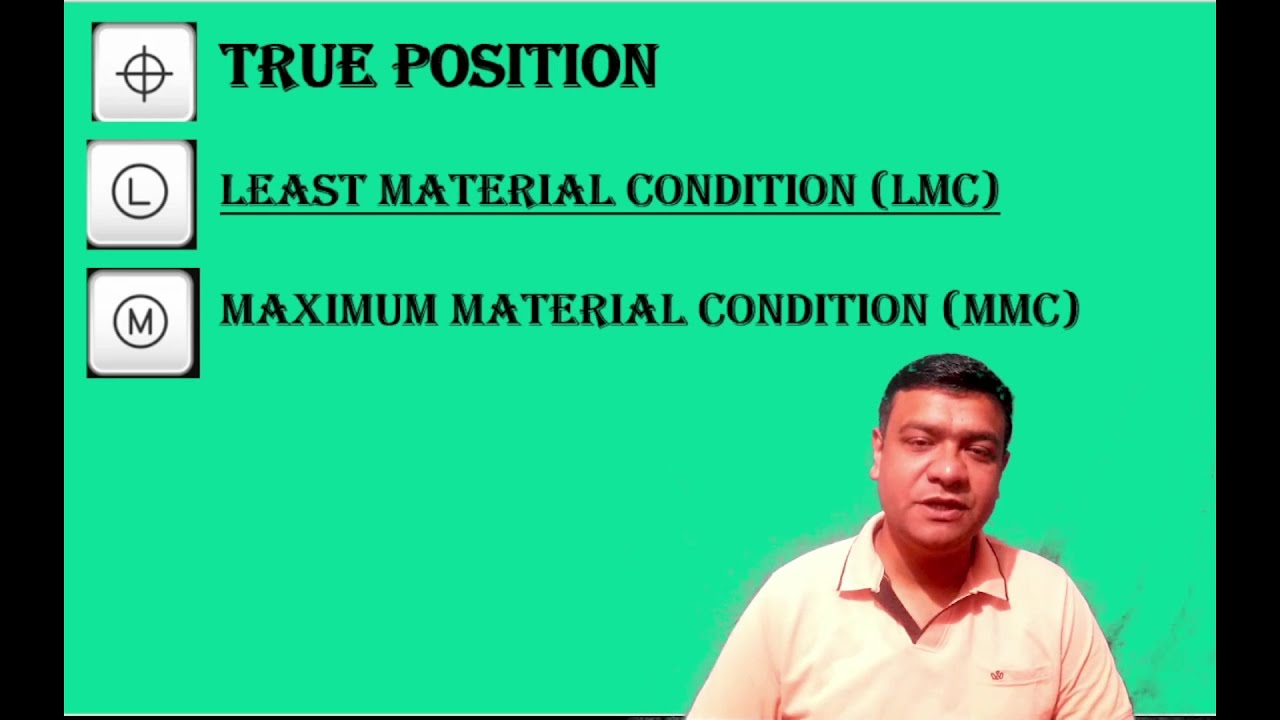 TRUE POSITION

L LEAST MATERIAL CONDITION (LMC)

M MAXIMUM MATERIAL CONDITION (MMC)